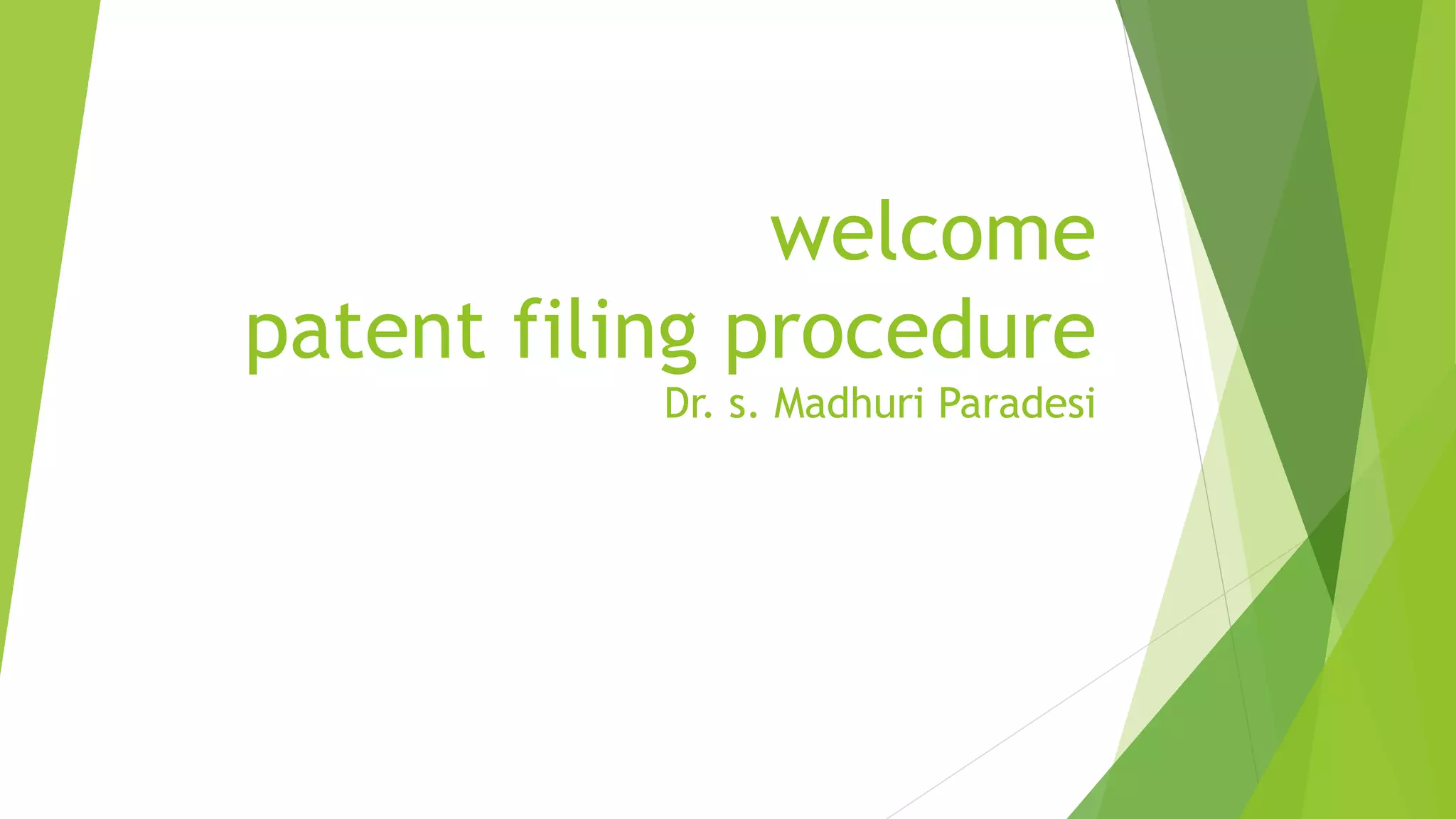 welcome
patent filing procedure
Dr. s. Madhuri Paradesi